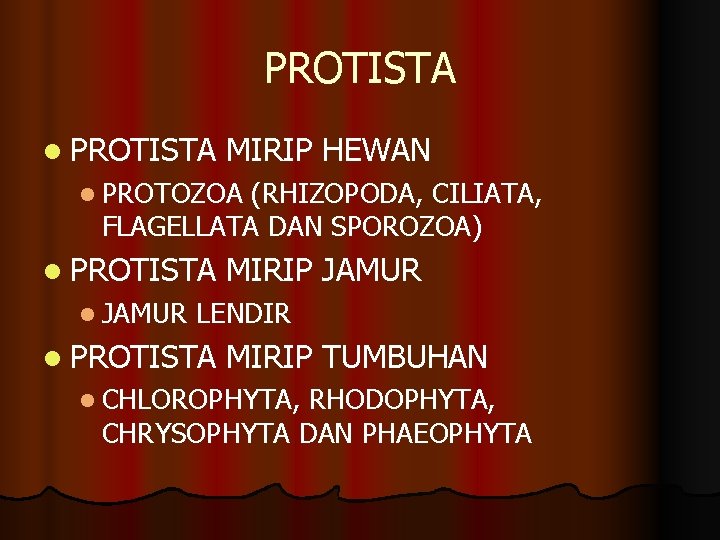 PROTISTA

• PROTISTA MIRIP HEWAN
• PROTOZOA (RHIZOPODA, CILIATA, FLAGELLATA DAN SPOROZOA)
• PROTISTA MIRIP JAMUR
• JAMUR LENDIR
• PROTISTA MIRIP TUMBUHAN
• CHLOROPHYTA, RHODOPHYTA, CHRYSOPHYTA DAN PHAEOPHYTA